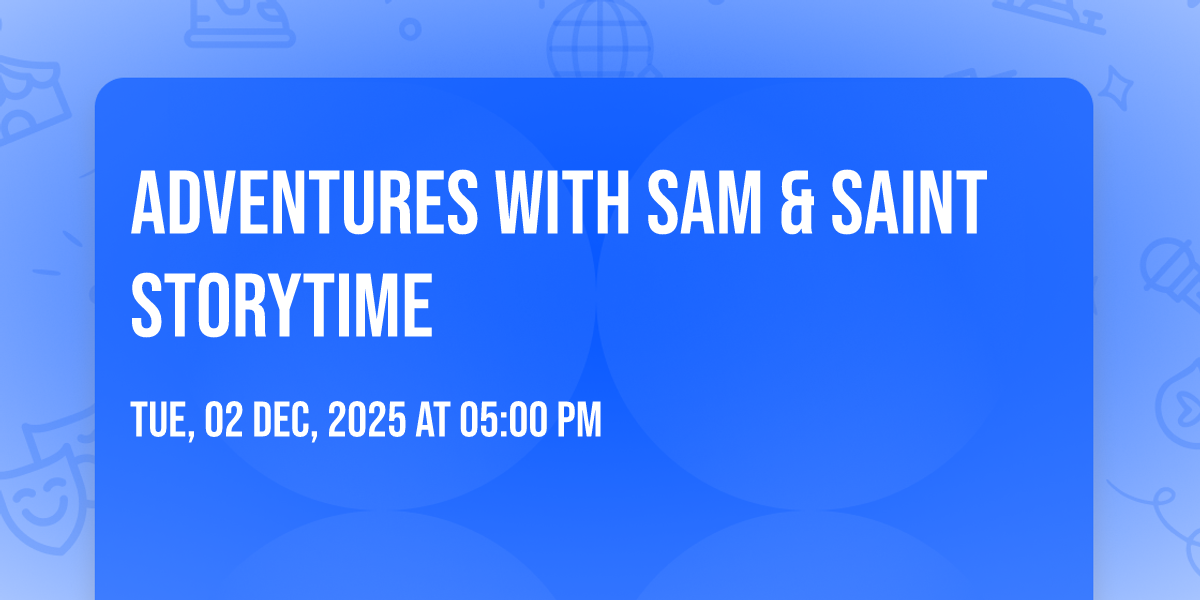 ADVENTURES WITH SAM & SAINT STORYTIME

TUE, 02 DEC, 2025 AT 05:00 PM